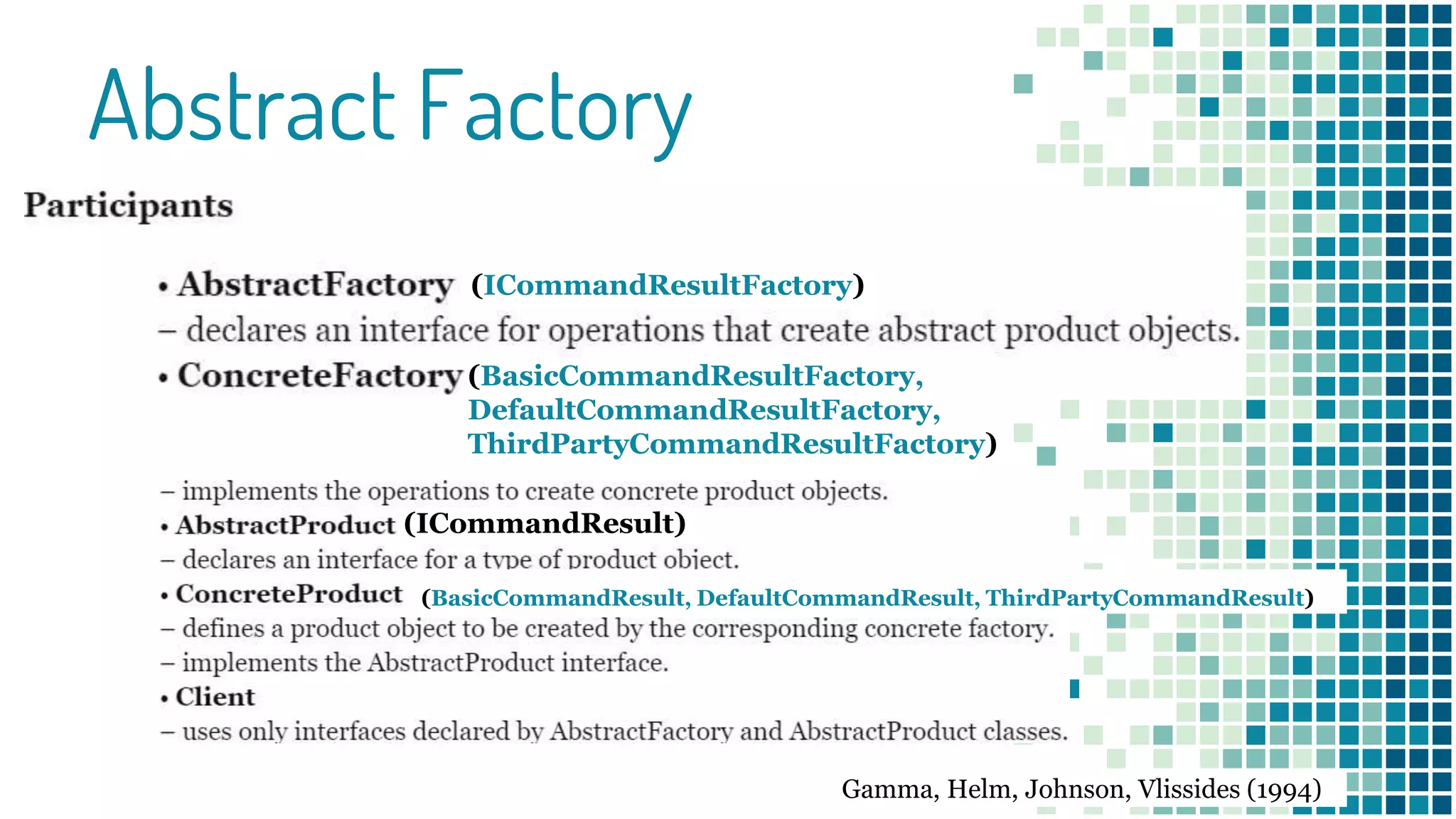 Abstract Factory

Participants

• AbstractFactory (ICommandResultFactory)
– declares an interface for operations that create abstract product objects.

• ConcreteFactory (BasicCommandResultFactory, DefaultCommandResultFactory, ThirdPartyCommandResultFactory)
– implements the operations to create concrete product objects.

• AbstractProduct (ICommandResult)
– declares an interface for a type of product object.

• ConcreteProduct (BasicCommandResult, DefaultCommandResult, ThirdPartyCommandResult)
– defines a product object to be created by the corresponding concrete factory.
– implements the AbstractProduct interface.

• Client
– uses only interfaces declared by AbstractFactory and AbstractProduct classes.

Gamma, Helm, Johnson, Vlissides (1994)